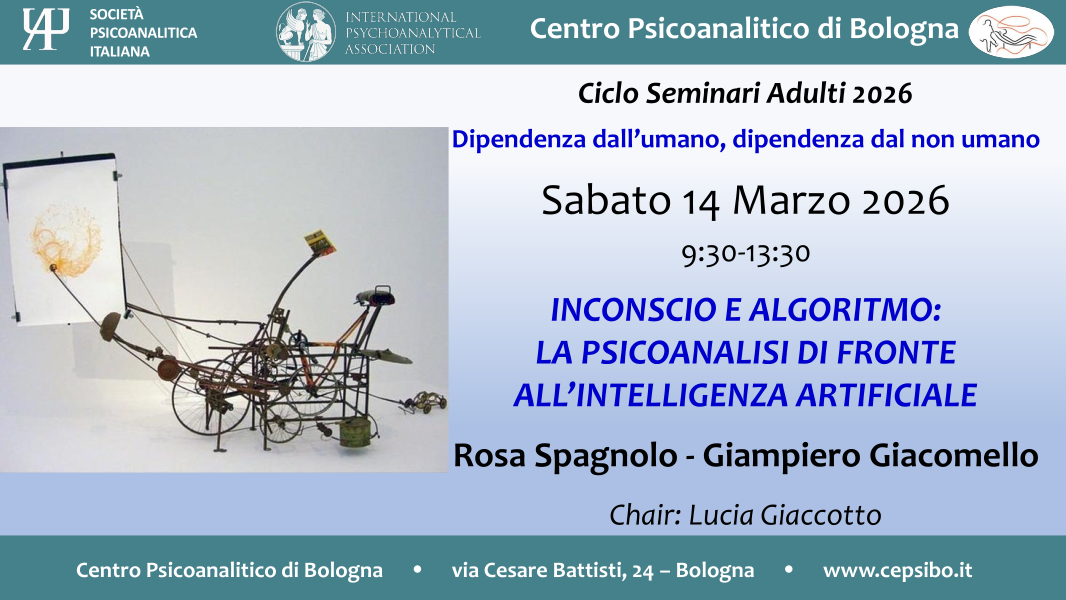 SOCIETÀ PSICOANALITICA ITALIANA

INTERNATIONAL PSYCHOANALYTICAL ASSOCIATION

Centro Psicoanalitico di Bologna

Ciclo Seminari Adulti 2026

Dipendenza dall'umano, dipendenza dal non umano

Sabato 14 Marzo 2026

9:30-13:30

INCONSCIO E ALGORITMO: LA PSICOANALISI DI FRONTE ALL'INTELLIGENZA ARTIFICIALE

Rosa Spagnolo - Giampiero Giacomello

Chair: Lucia Giaccotto

Centro Psicoanalitico di Bologna • via Cesare Battisti, 24 – Bologna • www.cepsibo.it